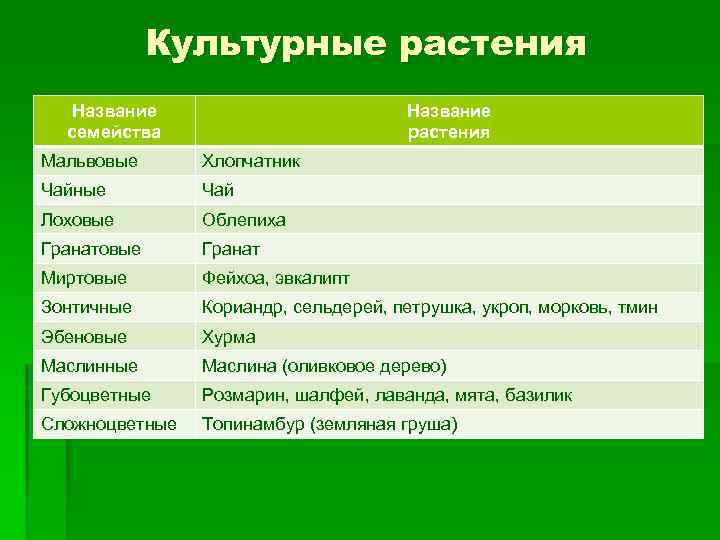 Культурные растения

| Название семейства | Название растения |
|---|---|
| Мальвовые | Хлопчатник |
| Чайные | Чай |
| Лоховые | Облепиха |
| Гранатовые | Гранат |
| Миртовые | Фейхоа, эвкалипт |
| Зонтичные | Кориандр, сельдерей, петрушка, укроп, морковь, тмин |
| Эбеновые | Хурма |
| Маслинные | Маслина (оливковое дерево) |
| Губоцветные | Розмарин, шалфей, лаванда, мята, базилик |
| Сложноцветные | Топинамбур (земляная груша) |